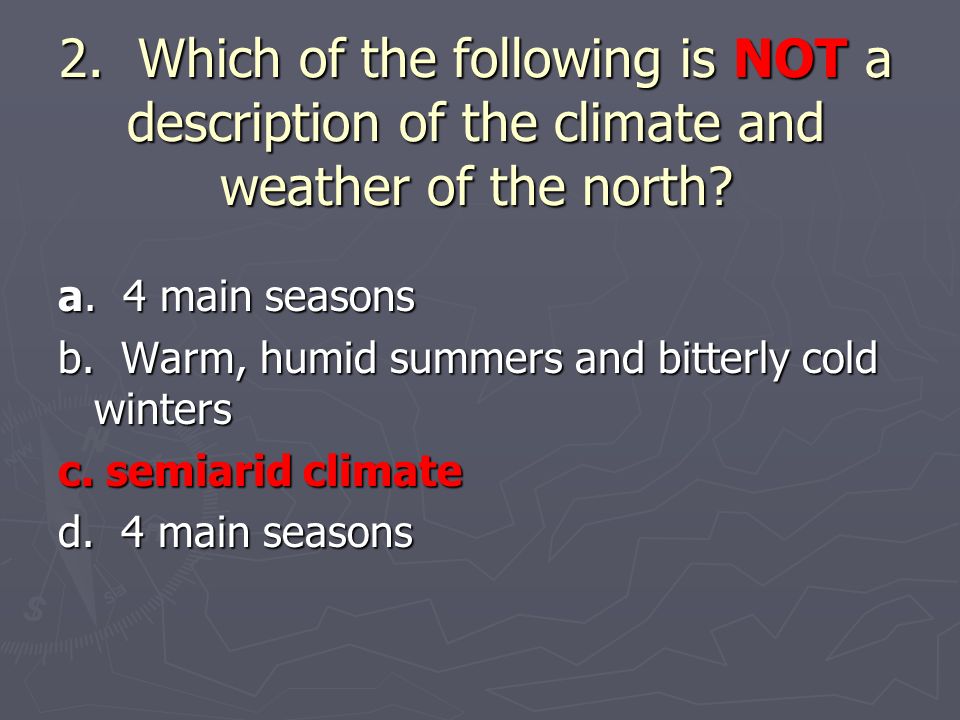 2. Which of the following is NOT a description of the climate and weather of the north?

a. 4 main seasons

b. Warm, humid summers and bitterly cold winters

c. semiarid climate

d. 4 main seasons